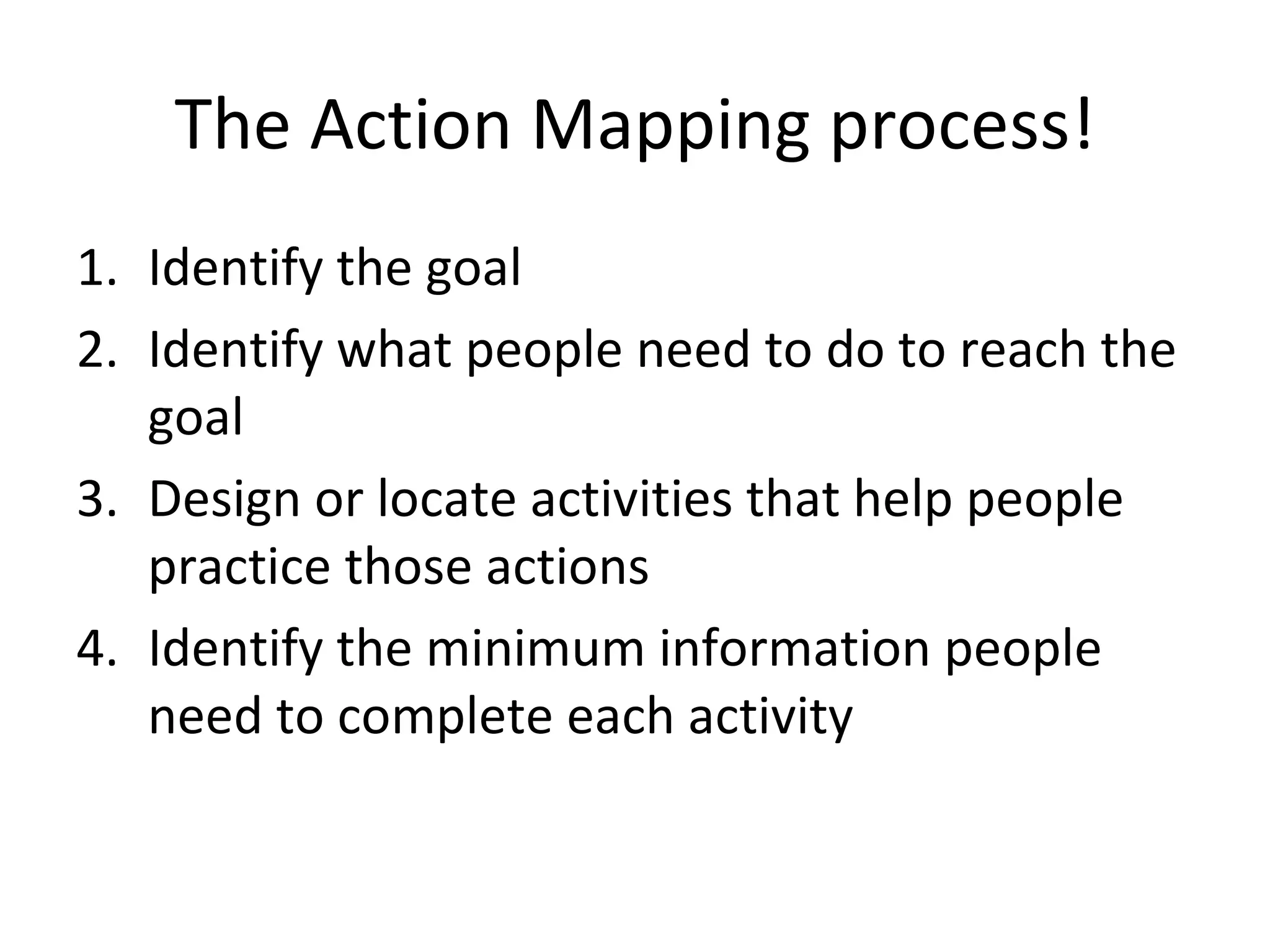 The Action Mapping process!

1. Identify the goal
2. Identify what people need to do to reach the goal
3. Design or locate activities that help people practice those actions
4. Identify the minimum information people need to complete each activity